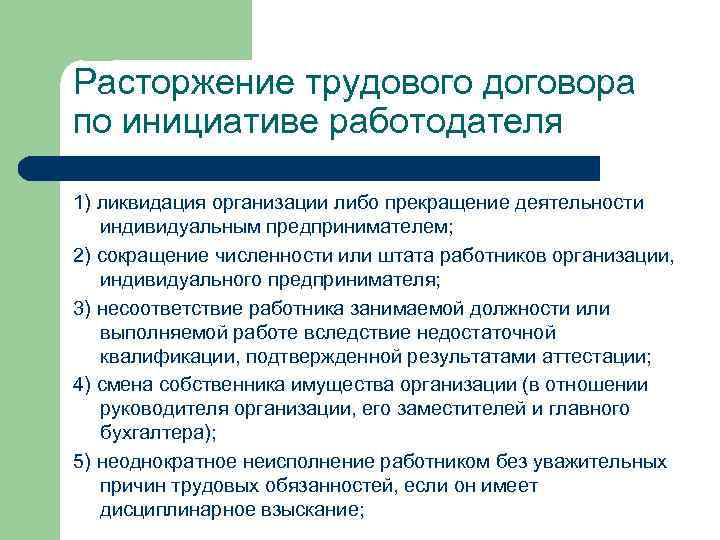 Расторжение трудового договора по инициативе работодателя

1) ликвидация организации либо прекращение деятельности индивидуальным предпринимателем;

2) сокращение численности или штата работников организации, индивидуального предпринимателя;

3) несоответствие работника занимаемой должности или выполняемой работе вследствие недостаточной квалификации, подтвержденной результатами аттестации;

4) смена собственника имущества организации (в отношении руководителя организации, его заместителей и главного бухгалтера);

5) неоднократное неисполнение работником без уважительных причин трудовых обязанностей, если он имеет дисциплинарное взыскание;